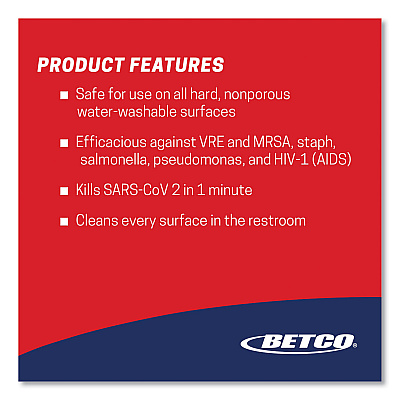 PRODUCT FEATURES

■ Safe for use on all hard, nonporous water-washable surfaces

■ Efficacious against VRE and MRSA, staph, salmonella, pseudomonas, and HIV-1 (AIDS)

■ Kills SARS-CoV 2 in 1 minute

■ Cleans every surface in the restroom

BETCO®